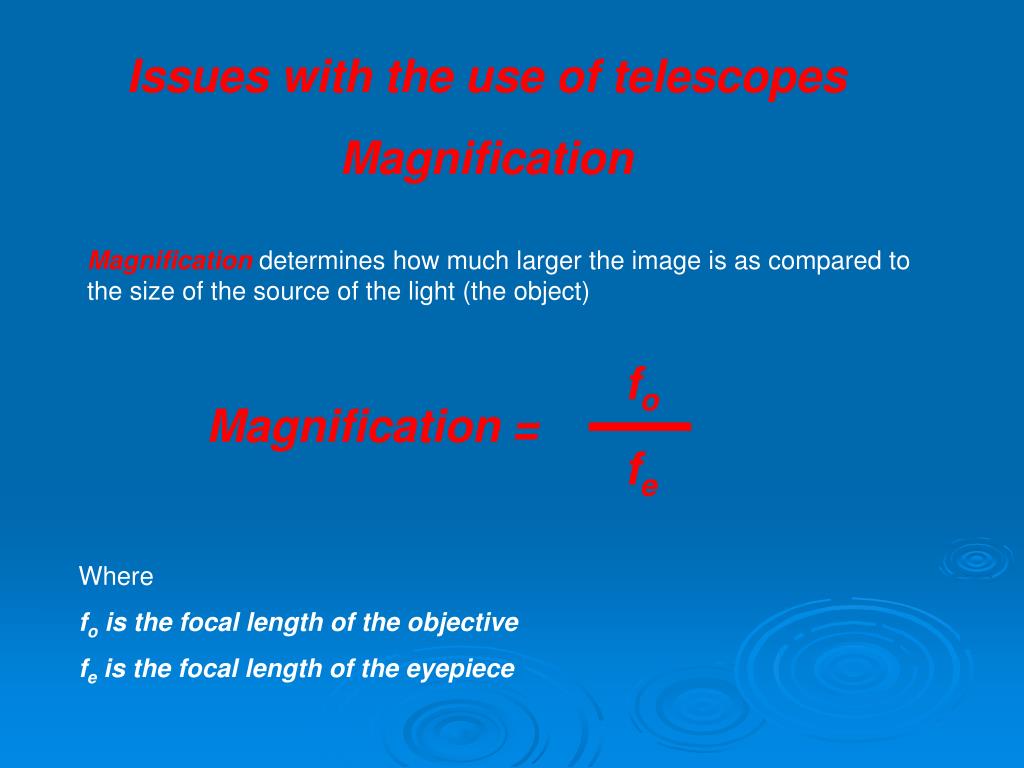 Issues with the use of telescopes

Magnification

Magnification determines how much larger the image is as compared to the size of the source of the light (the object)

Magnification = $\frac{f_o}{f_e}$

Where

$f_o$ is the focal length of the objective

$f_e$ is the focal length of the eyepiece